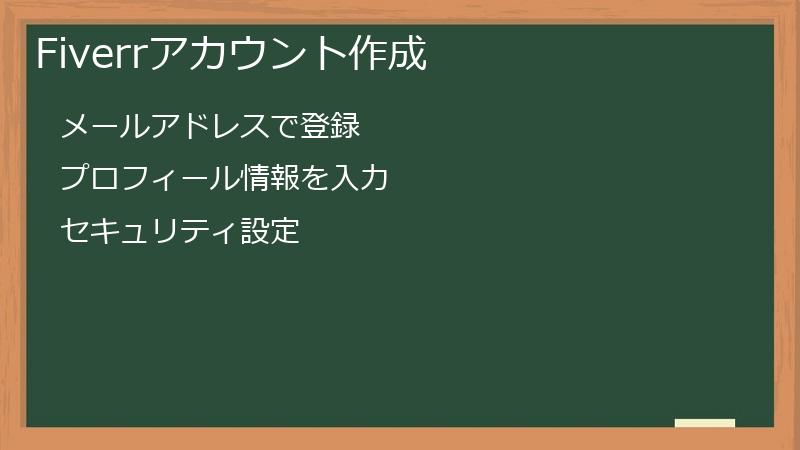 Fiverrアカウント作成

メールアドレスで登録

プロフィール情報を入力

セキュリティ設定